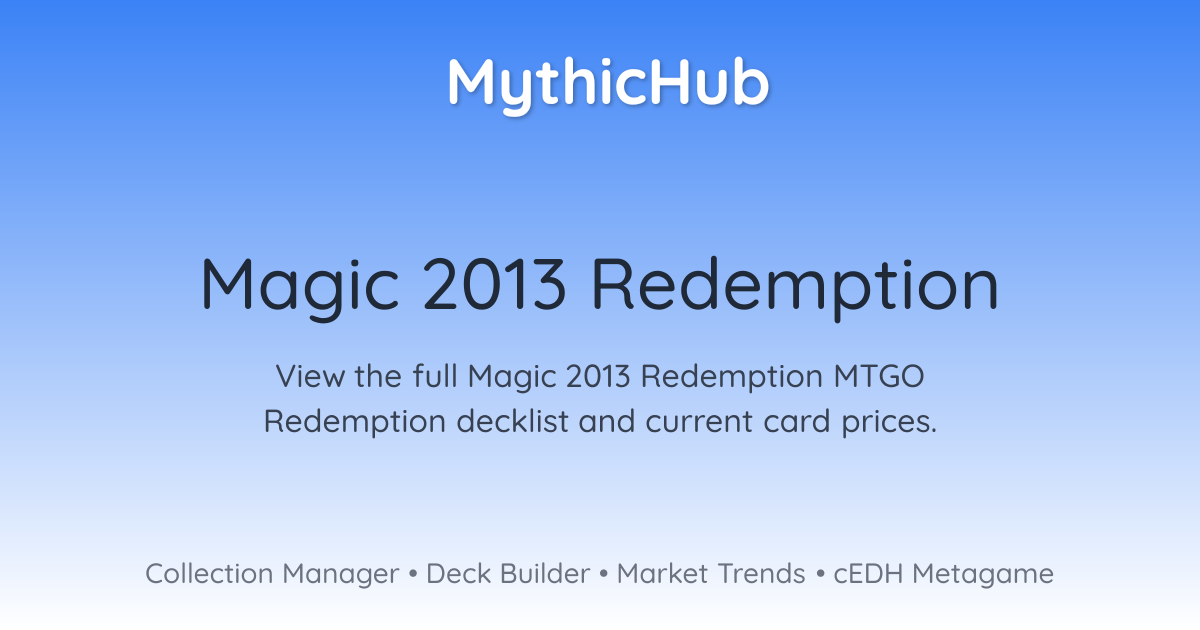 MythicHub

Magic 2013 Redemption

View the full Magic 2013 Redemption MTGO Redemption decklist and current card prices.

Collection Manager • Deck Builder • Market Trends • cEDH Metagame